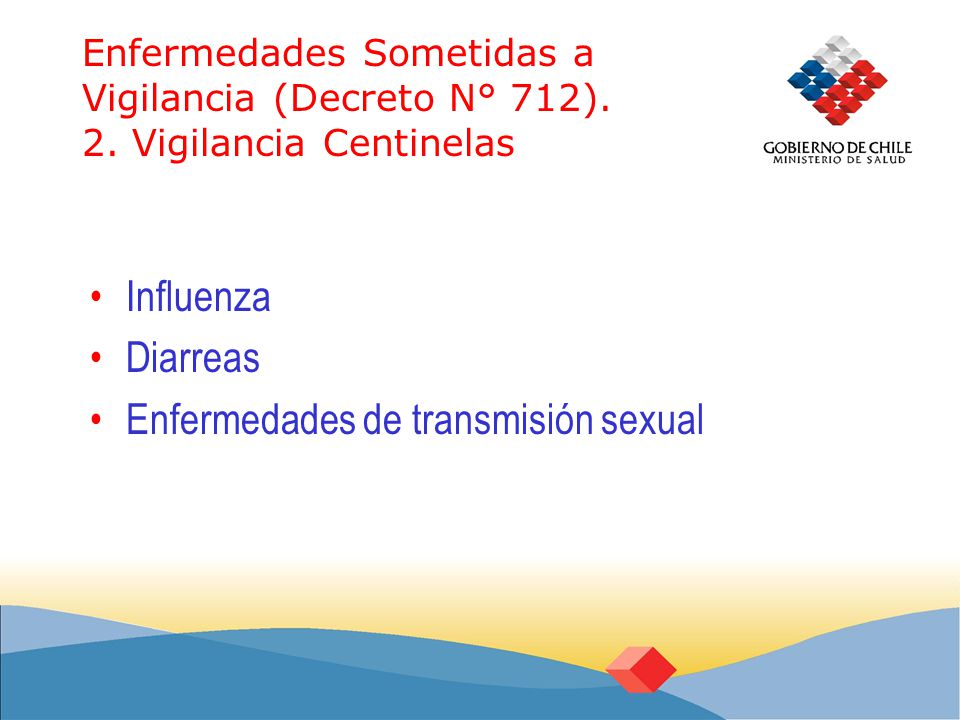 Enfermedades Sometidas a Vigilancia (Decreto N° 712).
2. Vigilancia Centinelas

GOBIERNO DE CHILE
MINISTERIO DE SALUD

• Influenza
• Diarreas
• Enfermedades de transmisión sexual